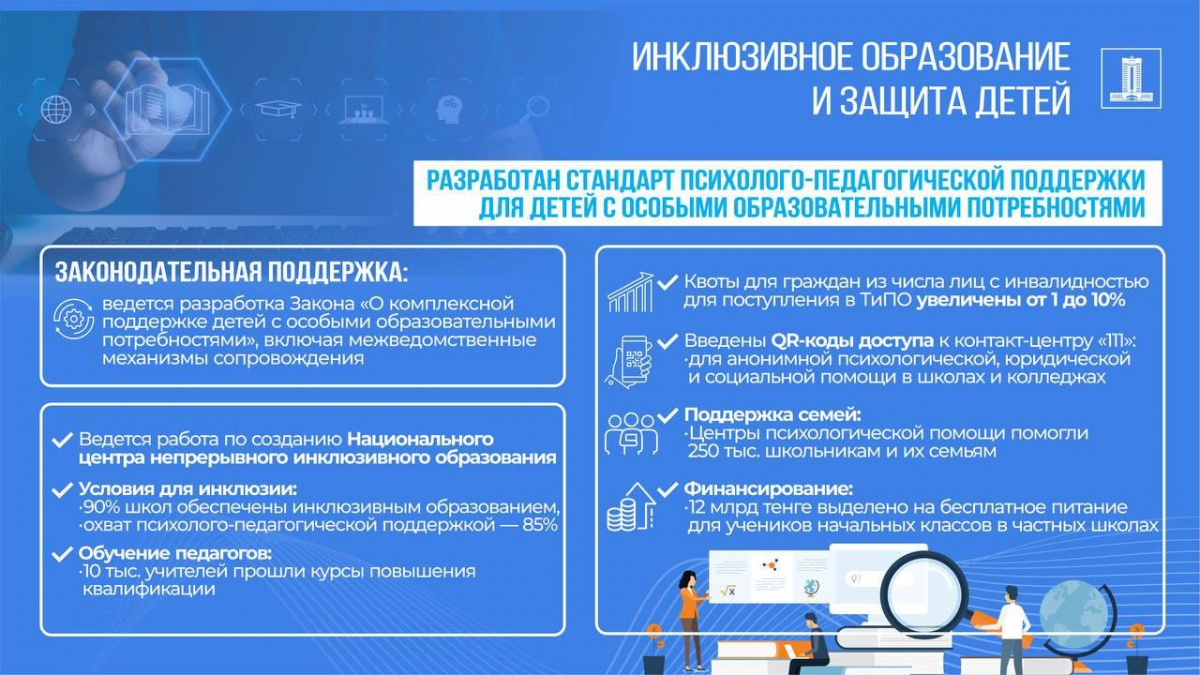 ИНКЛЮЗИВНОЕ ОБРАЗОВАНИЕ И ЗАЩИТА ДЕТЕЙ

РАЗРАБОТАН СТАНДАРТ ПСИХОЛОГО-ПЕДАГОГИЧЕСКОЙ ПОДДЕРЖКИ ДЛЯ ДЕТЕЙ С ОСОБЫМИ ОБРАЗОВАТЕЛЬНЫМИ ПОТРЕБНОСТЯМИ

ЗАКОНОДАТЕЛЬНАЯ ПОДДЕРЖКА:

ведется разработка Закона «О комплексной поддержке детей с особыми образовательными потребностями», включая межведомственные механизмы сопровождения

Ведется работа по созданию Национального центра непрерывного инклюзивного образования

Условия для инклюзии:
·90% школ обеспечены инклюзивным образованием,
·охват психолого-педагогической поддержкой — 85%

Обучение педагогов:
·10 тыс. учителей прошли курсы повышения квалификации

Квоты для граждан из числа лиц с инвалидностью для поступления в ТиПО увеличены от 1 до 10%

Введены QR-коды доступа к контакт-центру «111»:
·для анонимной психологической, юридической и социальной помощи в школах и колледжах

Поддержка семей:
·Центры психологической помощи помогли 250 тыс. школьникам и их семьям

Финансирование:
·12 млрд тенге выделено на бесплатное питание для учеников начальных классов в частных школах

$\sqrt{x}$